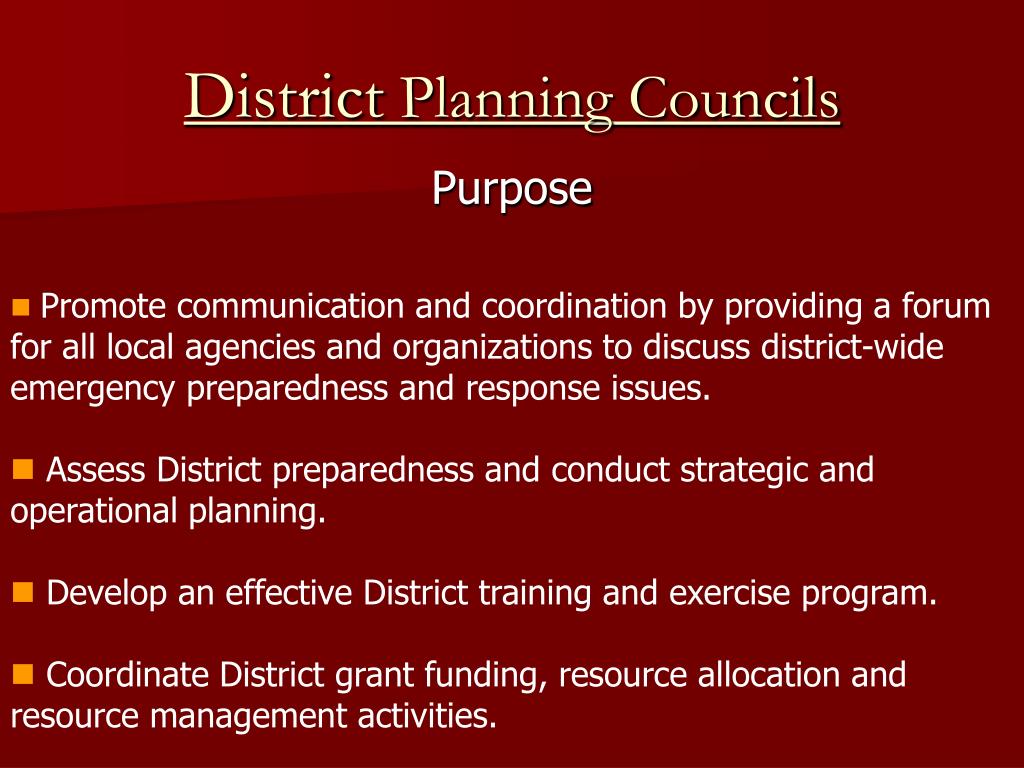 District Planning Councils

Purpose

Promote communication and coordination by providing a forum for all local agencies and organizations to discuss district-wide emergency preparedness and response issues.

Assess District preparedness and conduct strategic and operational planning.

Develop an effective District training and exercise program.

Coordinate District grant funding, resource allocation and resource management activities.